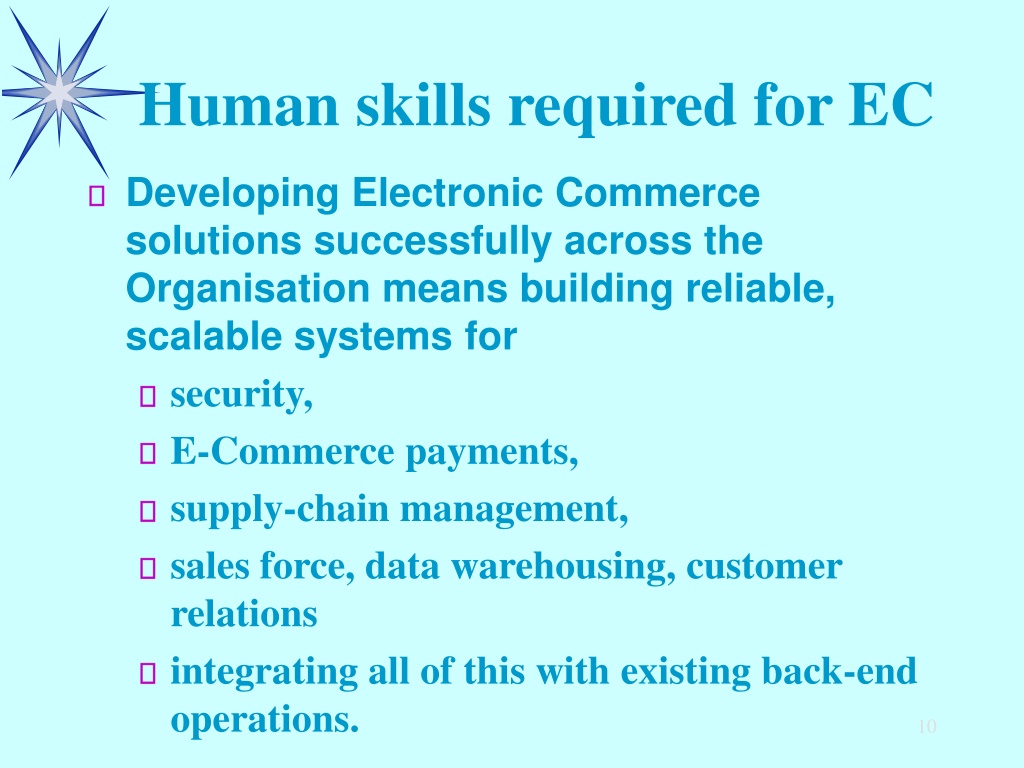 Human skills required for EC

Developing Electronic Commerce solutions successfully across the Organisation means building reliable, scalable systems for

security,

E-Commerce payments,

supply-chain management,

sales force, data warehousing, customer relations

integrating all of this with existing back-end operations.

10